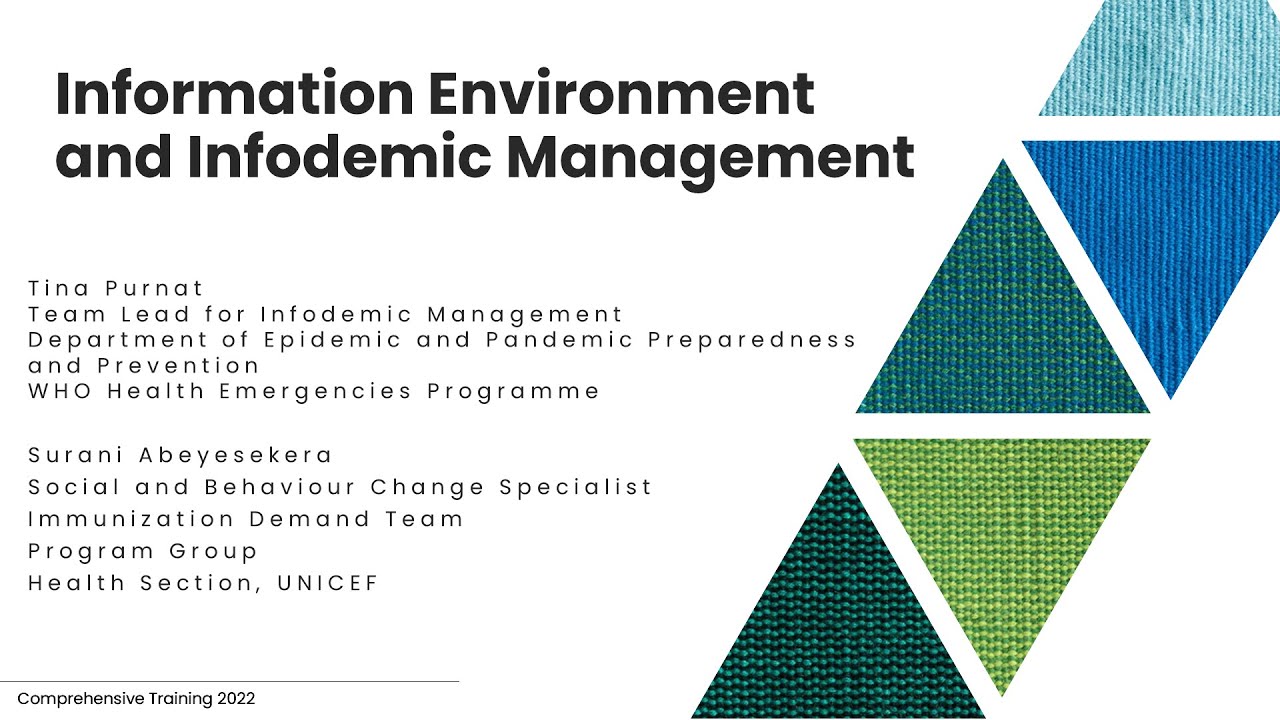 Information Environment and Infodemic Management

Tina Purnat
Team Lead for Infodemic Management
Department of Epidemic and Pandemic Preparedness and Prevention
WHO Health Emergencies Programme

Surani Abeyesekera
Social and Behaviour Change Specialist
Immunization Demand Team
Program Group
Health Section, UNICEF

Comprehensive Training 2022